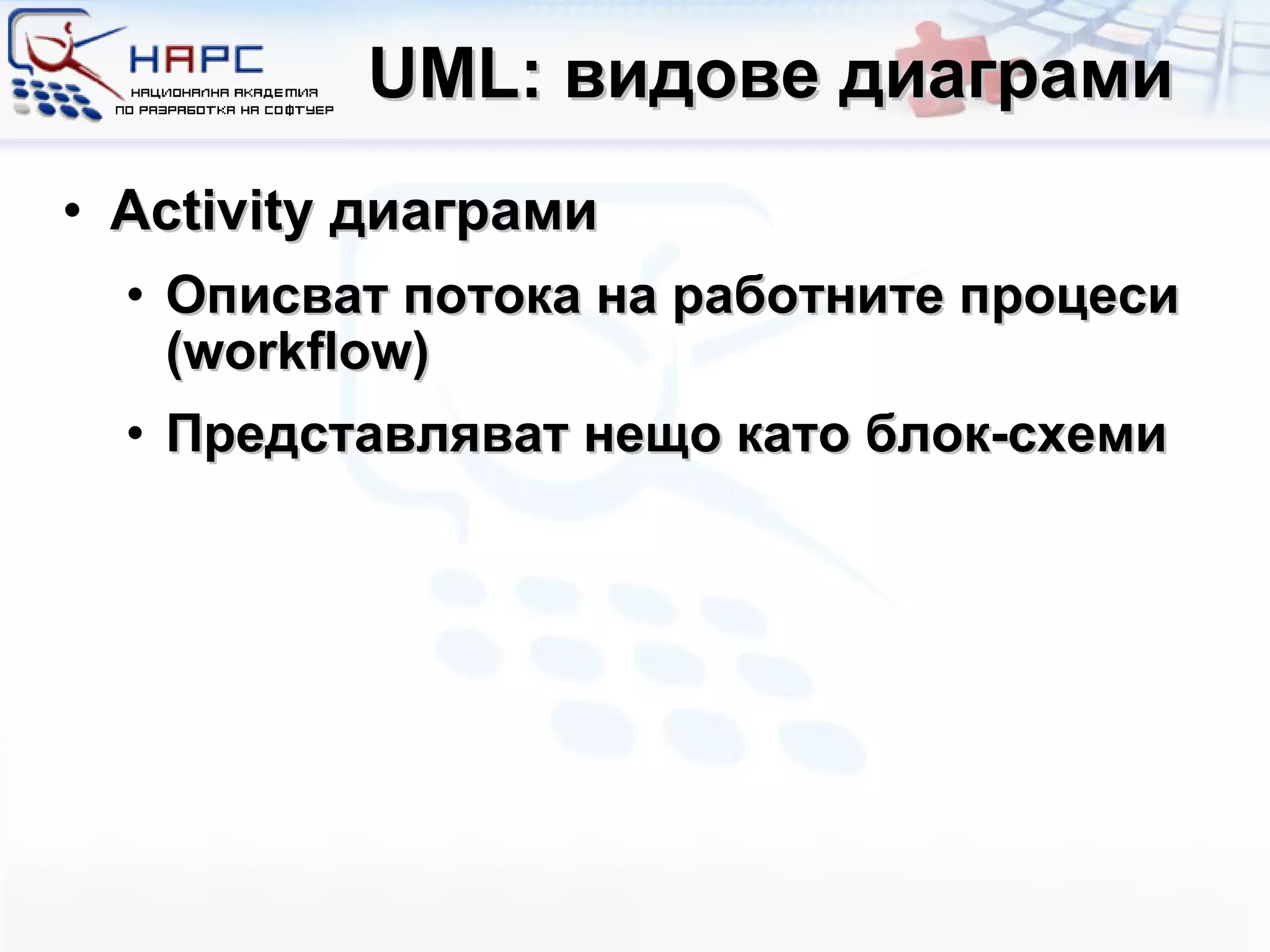 НАРС
НАЦИОНАЛНА АКАДЕМИЯ ПО РАЗРАБОТКА НА СОФТУЕР

UML: видове диаграми

• Activity диаграми
  • Описват потока на работните процеси (workflow)
  • Представляват нещо като блок-схеми